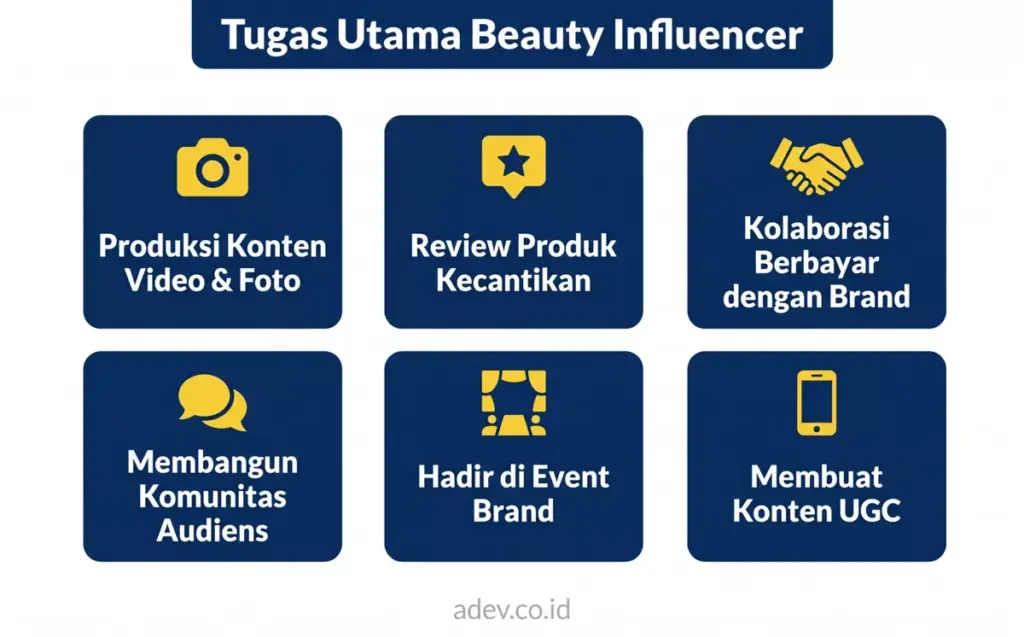 Tugas Utama Beauty Influencer

Produksi Konten Video & Foto

Review Produk Kecantikan

Kolaborasi Berbayar dengan Brand

Membangun Komunitas Audiens

Hadir di Event Brand

Membuat Konten UGC

adev.co.id